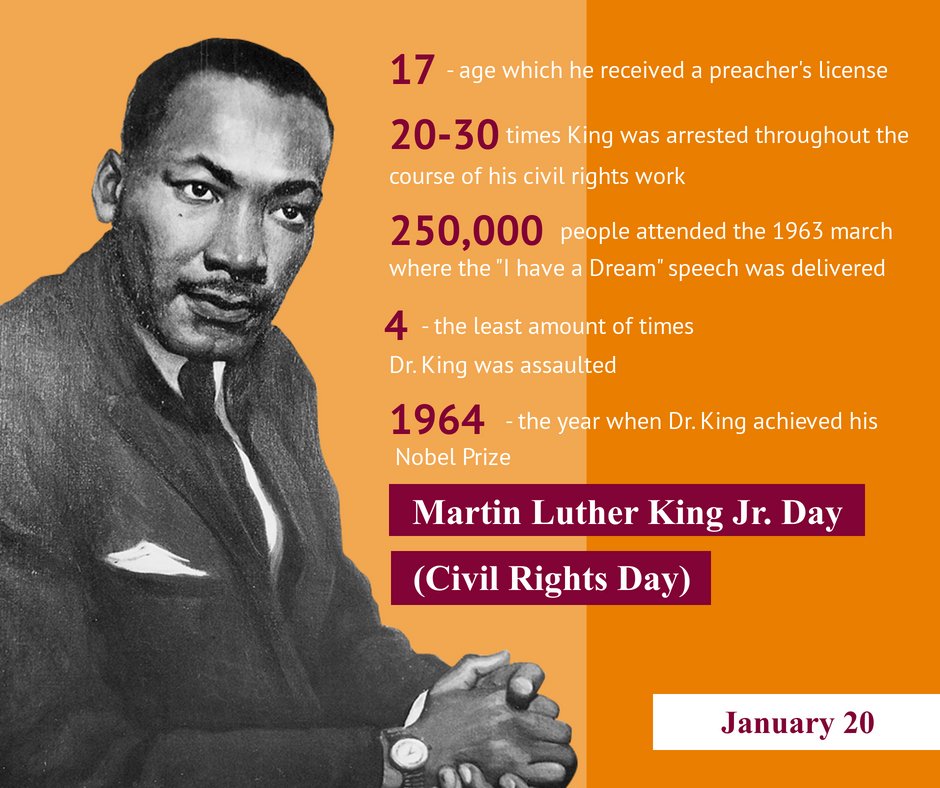 17 - age which he received a preacher's license

20-30 times King was arrested throughout the course of his civil rights work

250,000 people attended the 1963 march where the "I have a Dream" speech was delivered

4 - the least amount of times Dr. King was assaulted

1964 - the year when Dr. King achieved his Nobel Prize

Martin Luther King Jr. Day

(Civil Rights Day)

January 20